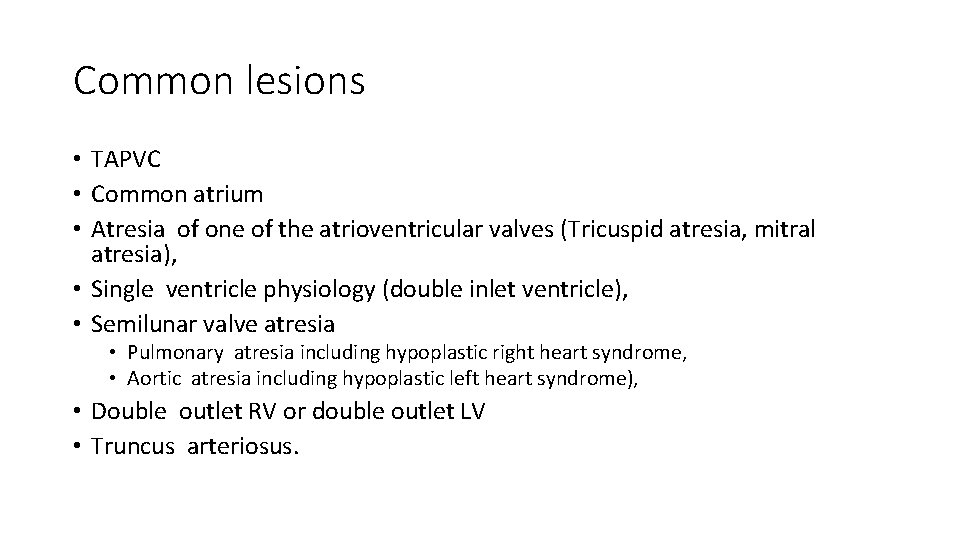 Common lesions

• TAPVC
• Common atrium
• Atresia of one of the atrioventricular valves (Tricuspid atresia, mitral atresia),
• Single ventricle physiology (double inlet ventricle),
• Semilunar valve atresia
  • Pulmonary atresia including hypoplastic right heart syndrome,
  • Aortic atresia including hypoplastic left heart syndrome),
• Double outlet RV or double outlet LV
• Truncus arteriosus.